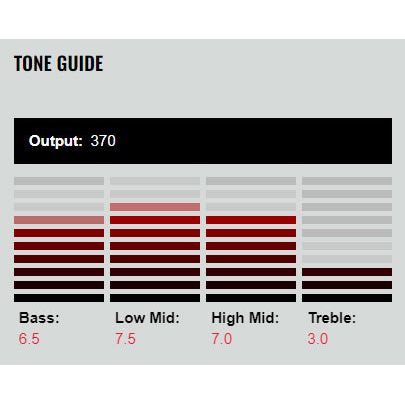 TONE GUIDE

Output: 370

Bass:
6.5

Low Mid:
7.5

High Mid:
7.0

Treble:
3.0